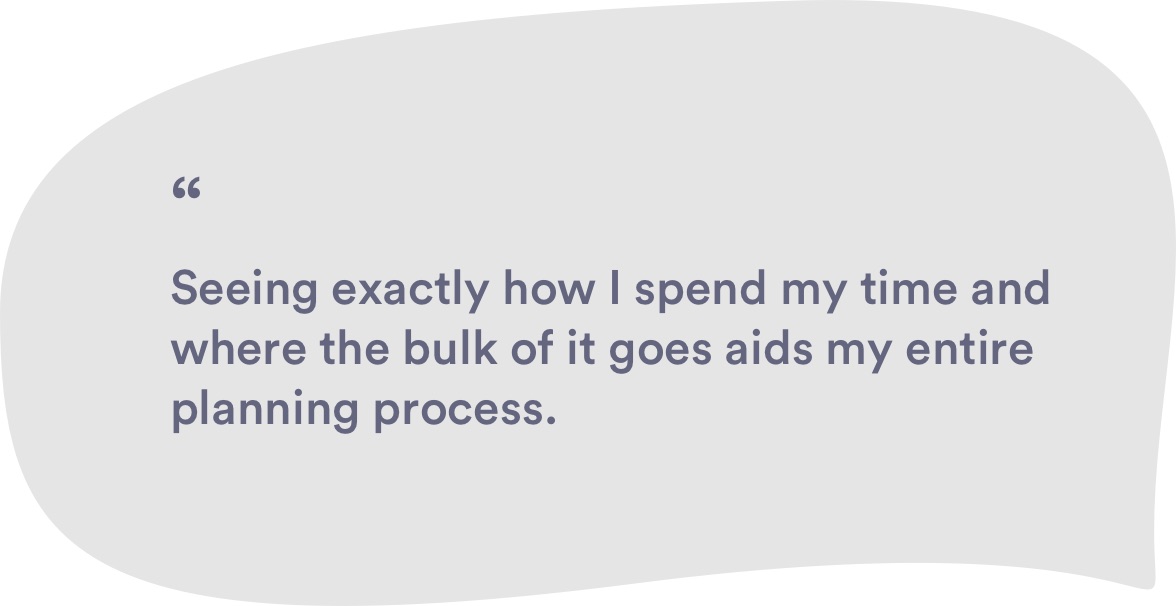 “

Seeing exactly how I spend my time and where the bulk of it goes aids my entire planning process.